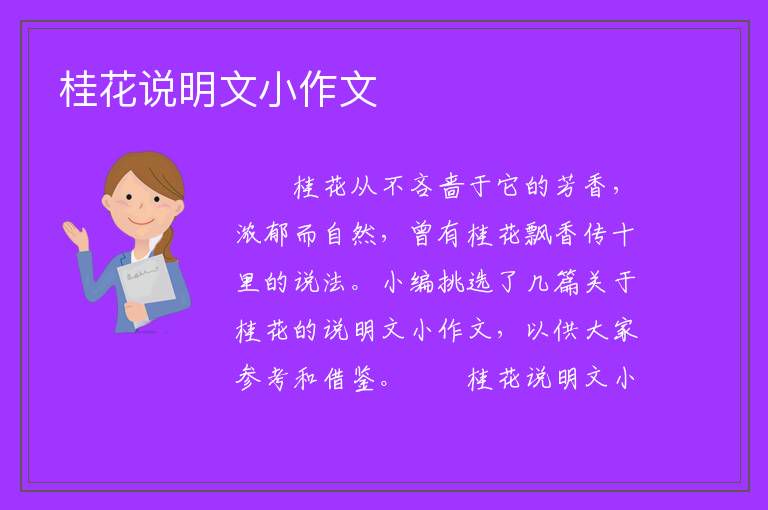 桂花说明文小作文

桂花从不吝啬于它的芳香，浓郁而自然，曾有桂花飘香传十里的说法。小编挑选了几篇关于桂花的说明文小作文，以供大家参考和借鉴。　　桂花说明文小